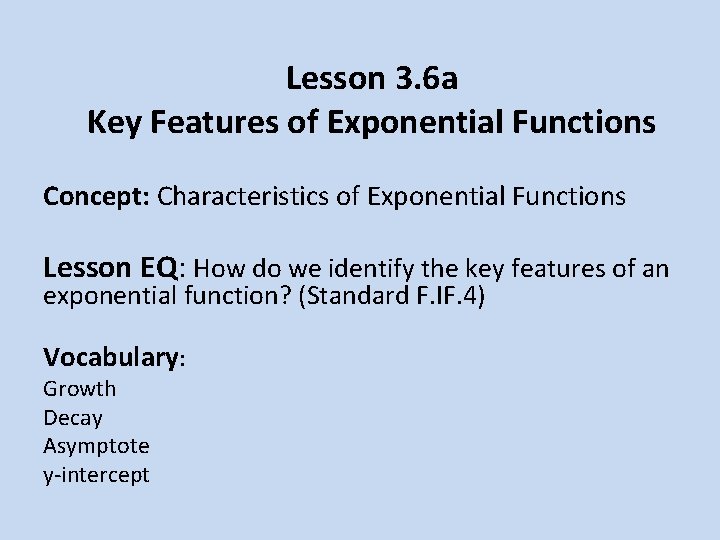 Lesson 3.6a
Key Features of Exponential Functions

Concept: Characteristics of Exponential Functions

Lesson EQ: How do we identify the key features of an exponential function? (Standard F.IF.4)

Vocabulary:
Growth
Decay
Asymptote
y-intercept